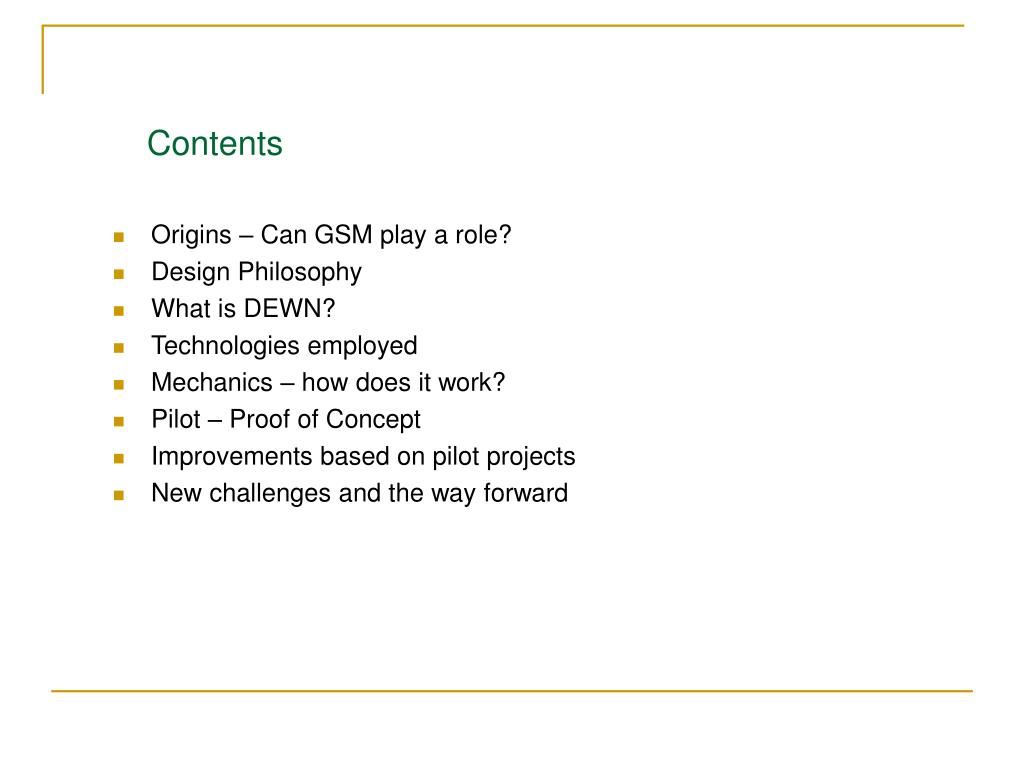 Contents

- Origins – Can GSM play a role?
- Design Philosophy
- What is DEWN?
- Technologies employed
- Mechanics – how does it work?
- Pilot – Proof of Concept
- Improvements based on pilot projects
- New challenges and the way forward